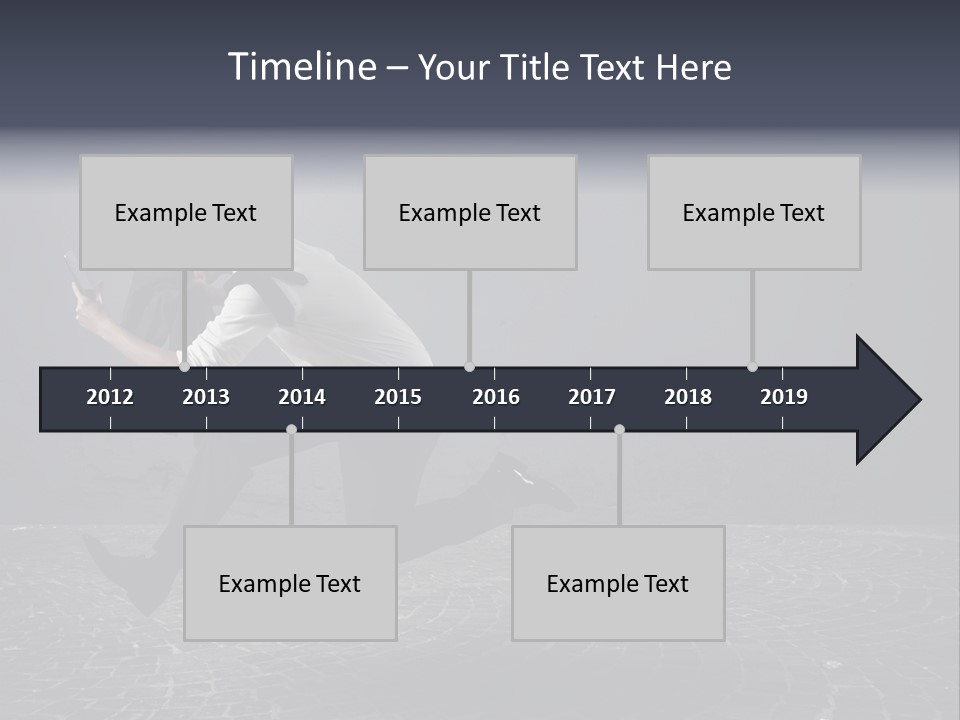 Timeline – Your Title Text Here

Example Text

Example Text

Example Text

2012 2013 2014 2015 2016 2017 2018 2019

Example Text

Example Text